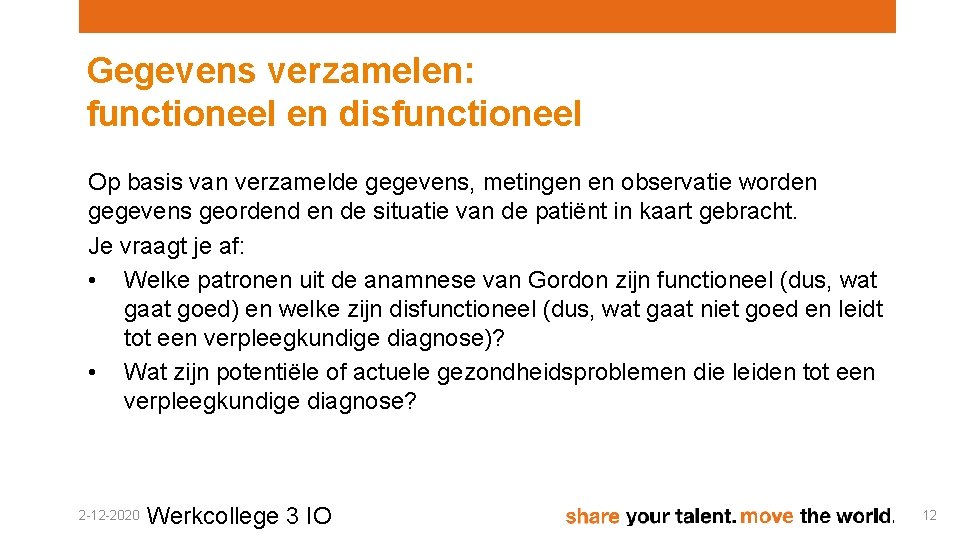 Gegevens verzamelen: functioneel en disfunctioneel

Op basis van verzamelde gegevens, metingen en observatie worden gegevens geordend en de situatie van de patiënt in kaart gebracht.
Je vraagt je af:
• Welke patronen uit de anamnese van Gordon zijn functioneel (dus, wat gaat goed) en welke zijn disfunctioneel (dus, wat gaat niet goed en leidt tot een verpleegkundige diagnose)?
• Wat zijn potentiële of actuele gezondheidsproblemen die leiden tot een verpleegkundige diagnose?

2-12-2020 Werkcollege 3 IO

share your talent. move the world.

12